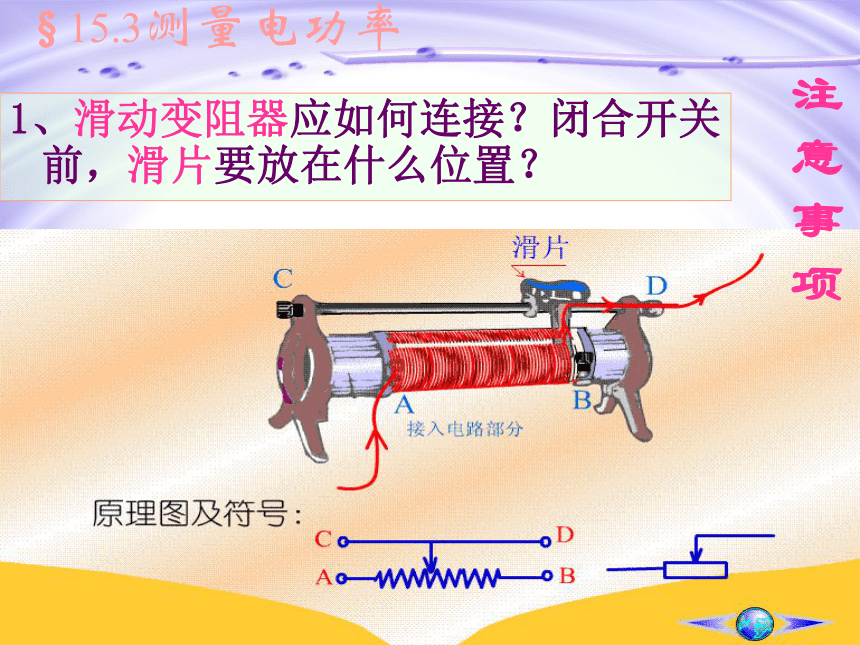 §15.3测量电功率

1、滑动变阻器应如何连接？闭合开关前，滑片要放在什么位置？

注意事项

滑片

C

D

A

B

接入电路部分

原理图及符号：

C

D

A

B